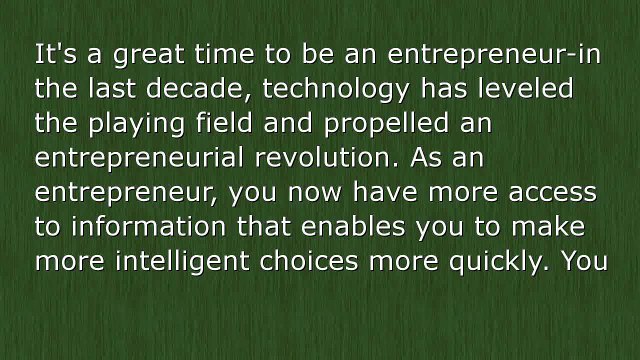 It's a great time to be an entrepreneur-in the last decade, technology has leveled the playing field and propelled an entrepreneurial revolution. As an entrepreneur, you now have more access to information that enables you to make more intelligent choices more quickly. You